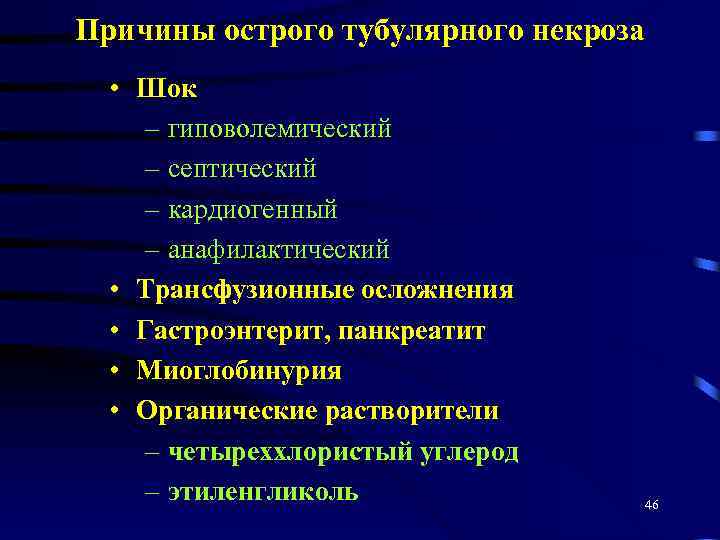 Причины острого тубулярного некроза

• Шок
– гиповолемический
– септический
– кардиогенный
– анафилактический
• Трансфузионные осложнения
• Гастроэнтерит, панкреатит
• Миоглобинурия
• Органические растворители
– четыреххлористый углерод
– этиленгликоль

46